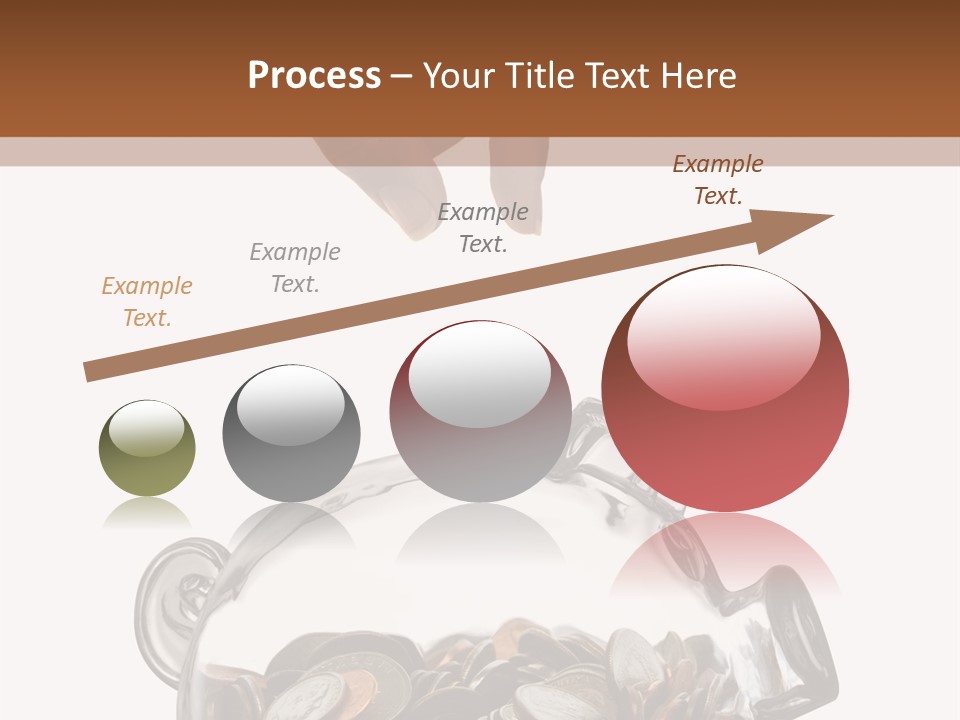 Process – Your Title Text Here

Example Text.

Example Text.

Example Text.

Example Text.